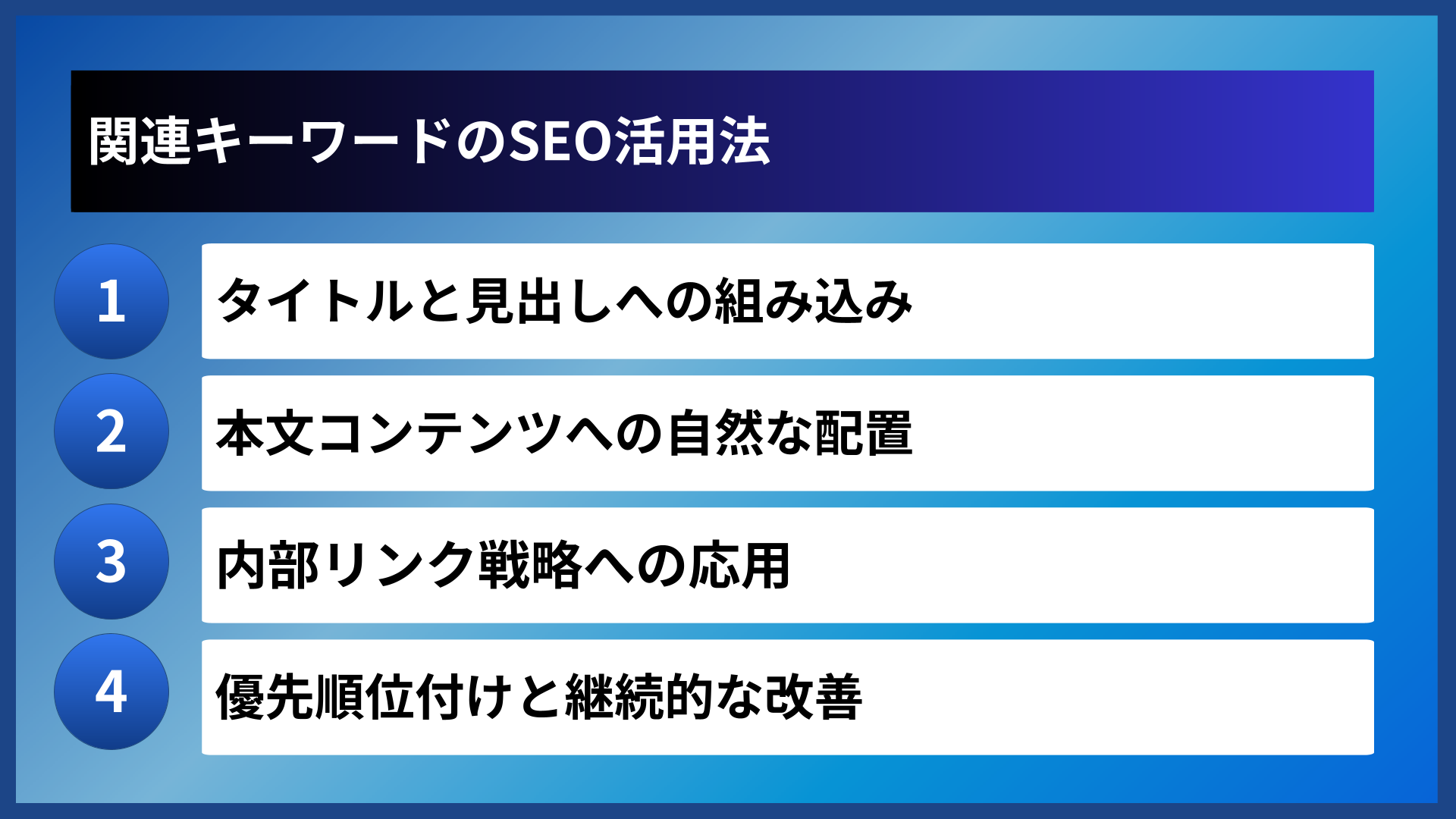 関連キーワードのSEO活用法

1 タイトルと見出しへの組み込み

2 本文コンテンツへの自然な配置

3 内部リンク戦略への応用

4 優先順位付けと継続的な改善